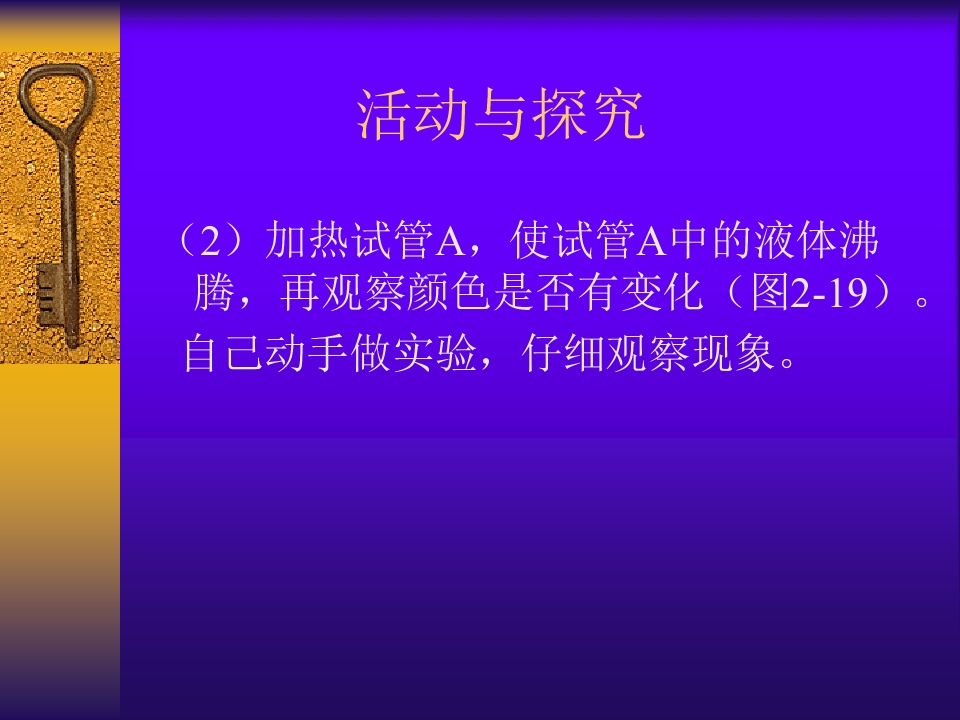 活动与探究

（2）加热试管A，使试管A中的液体沸腾，再观察颜色是否有变化（图2-19）。

自己动手做实验，仔细观察现象。